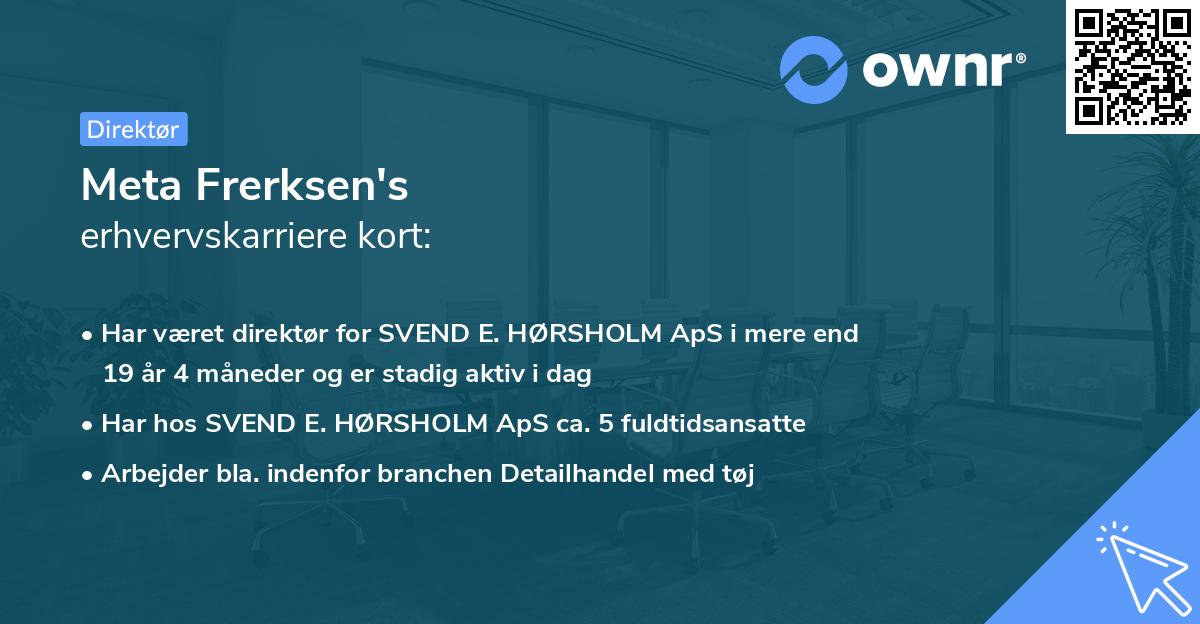 ownr®

Direktør

Meta Frerksen's
erhvervskarriere kort:

• Har været direktør for SVEND E. HØRSHOLM ApS i mere end 19 år 4 måneder og er stadig aktiv i dag

• Har hos SVEND E. HØRSHOLM ApS ca. 5 fuldtidsansatte

• Arbejder bla. indenfor branchen Detailhandel med tøj